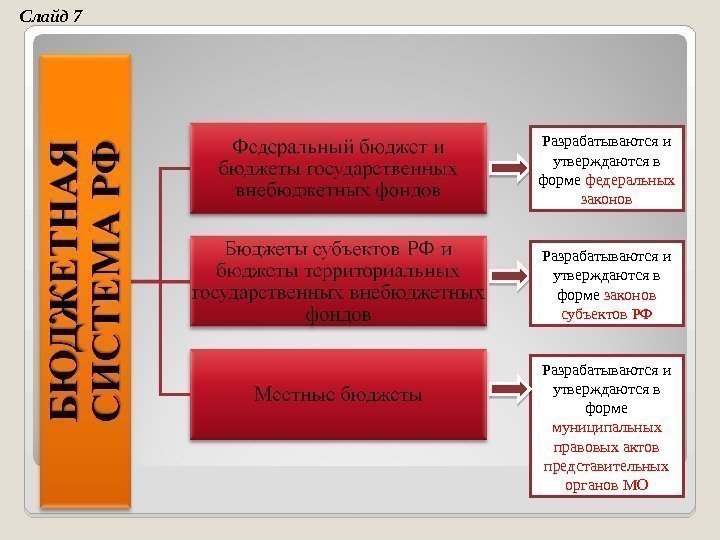 Слайд 7

БЮДЖЕТНАЯ СИСТЕМА РФ

Федеральный бюджет и бюджеты государственных внебюджетных фондов

Разрабатываются и утверждаются в форме федеральных законов

Бюджеты субъектов РФ и бюджеты территориальных государственных внебюджетных фондов

Разрабатываются и утверждаются в форме законов субъектов РФ

Местные бюджеты

Разрабатываются и утверждаются в форме муниципальных правовых актов представительных органов МО